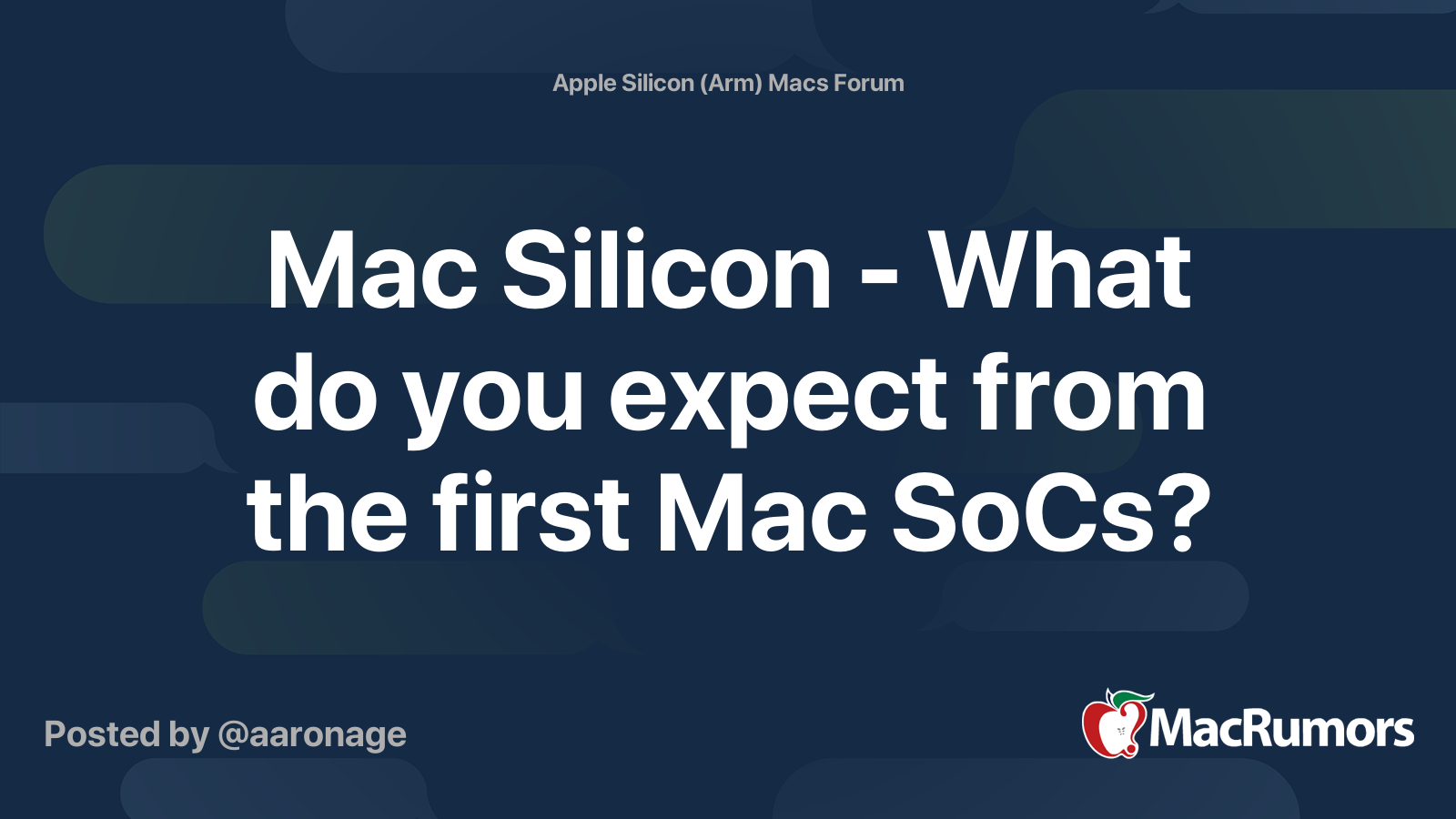 Apple Silicon (Arm) Macs Forum

Mac Silicon - What do you expect from the first Mac SoCs?

Posted by @aaronage

MacRumors